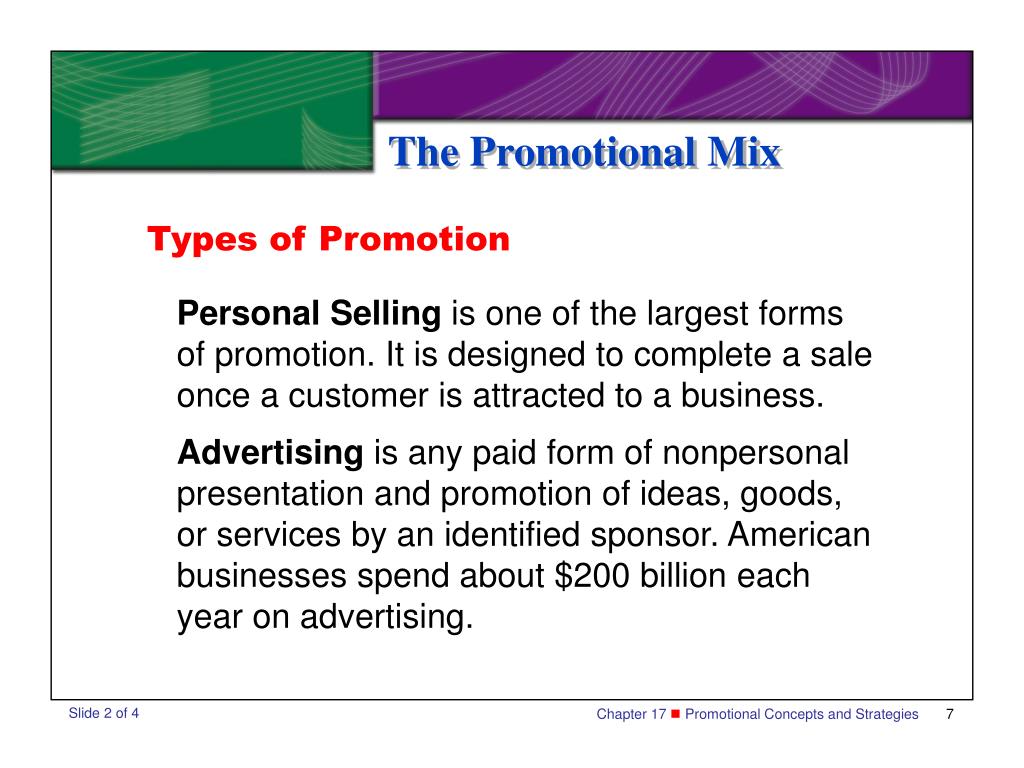 The Promotional Mix

Types of Promotion

Personal Selling is one of the largest forms of promotion. It is designed to complete a sale once a customer is attracted to a business.

Advertising is any paid form of nonpersonal presentation and promotion of ideas, goods, or services by an identified sponsor. American businesses spend about \$200 billion each year on advertising.

Slide 2 of 4

Chapter 17 ■ Promotional Concepts and Strategies 7